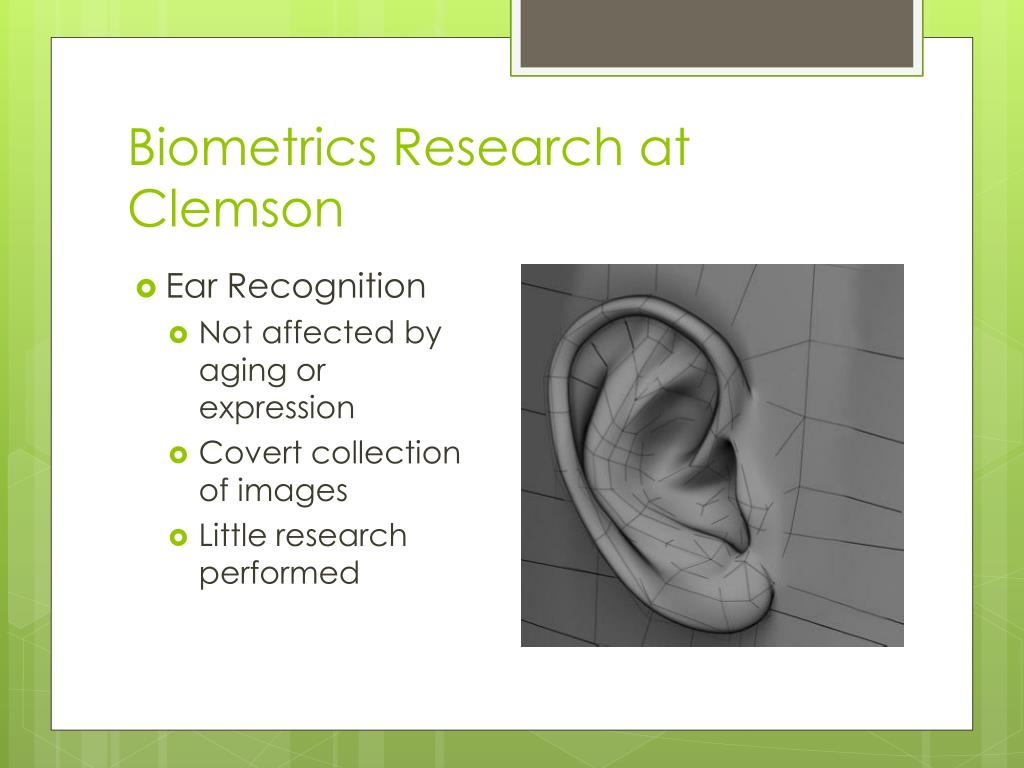 Biometrics Research at Clemson

Ear Recognition

Not affected by aging or expression

Covert collection of images

Little research performed